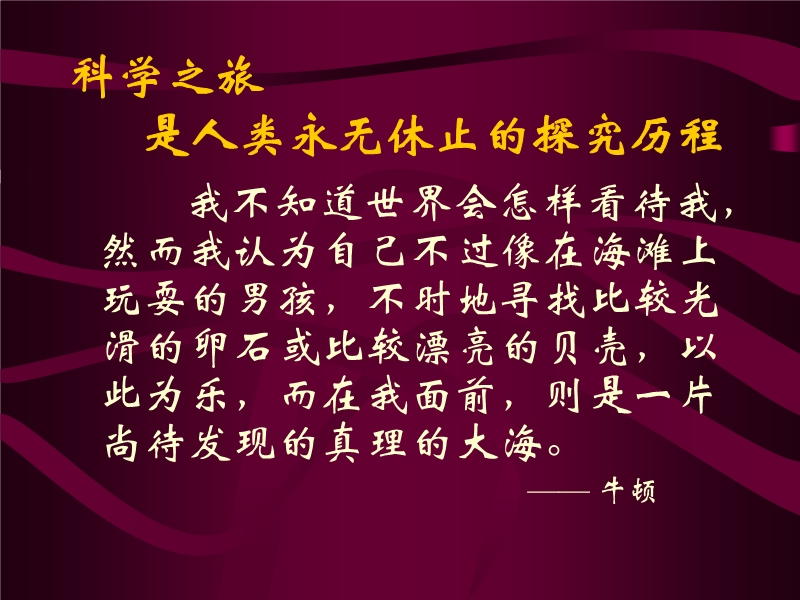 科学之旅

是人类永无休止的探究历程

我不知道世界会怎样看待我，然而我认为自己不过像在海滩上玩耍的男孩，不时地寻找比较光滑的卵石或比较漂亮的贝壳，以此为乐，而在我面前，则是一片尚待发现的真理的大海。

—— 牛顿